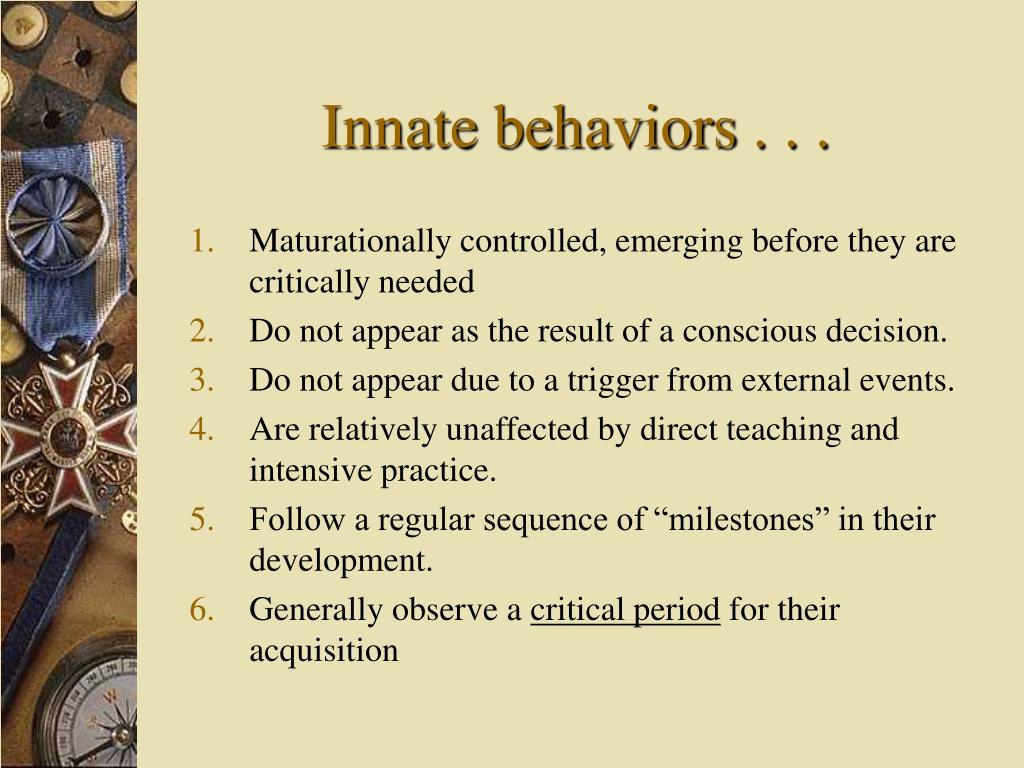 Innate behaviors . . .

1. Maturationally controlled, emerging before they are critically needed
2. Do not appear as the result of a conscious decision.
3. Do not appear due to a trigger from external events.
4. Are relatively unaffected by direct teaching and intensive practice.
5. Follow a regular sequence of “milestones” in their development.
6. Generally observe a critical period for their acquisition